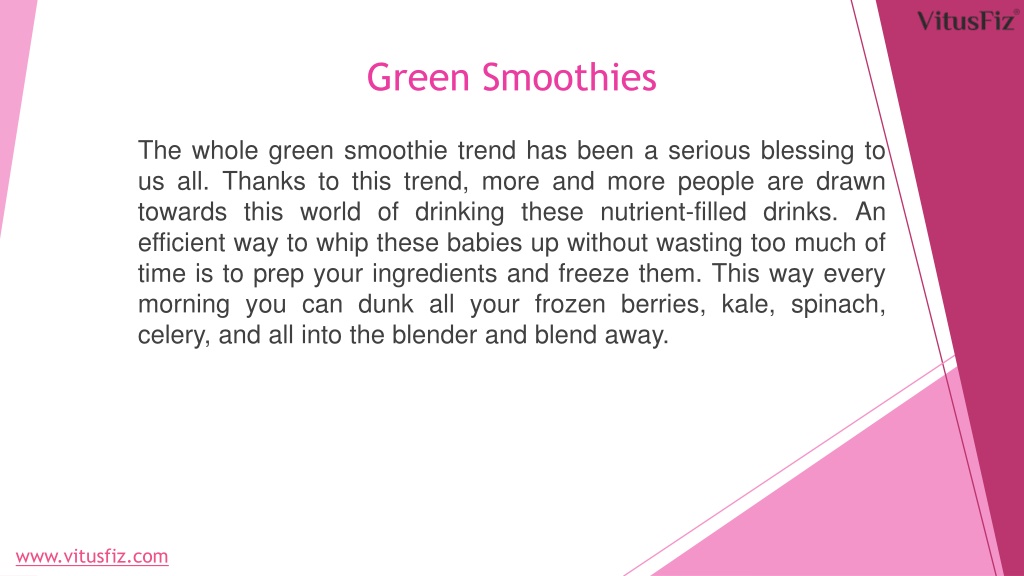 VitusFiz®

Green Smoothies

The whole green smoothie trend has been a serious blessing to us all. Thanks to this trend, more and more people are drawn towards this world of drinking these nutrient-filled drinks. An efficient way to whip these babies up without wasting too much of time is to prep your ingredients and freeze them. This way every morning you can dunk all your frozen berries, kale, spinach, celery, and all into the blender and blend away.

www.vitusfiz.com